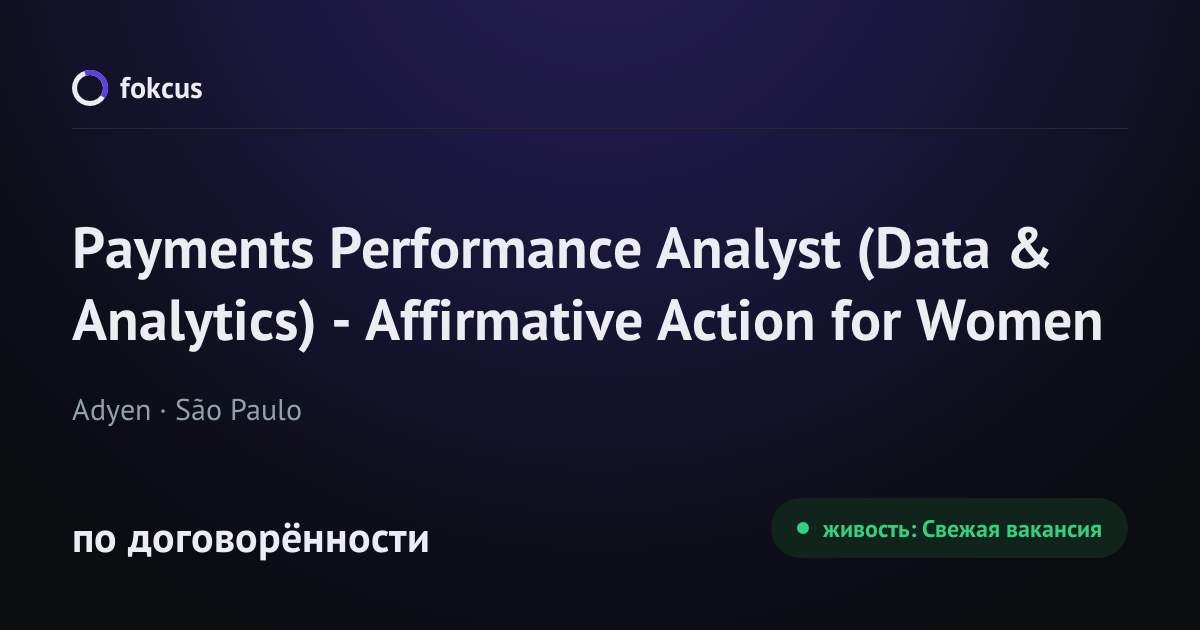 fokcus

Payments Performance Analyst (Data & Analytics) - Affirmative Action for Women

Adyen · São Paulo

по договорённости

живость: Свежая вакансия